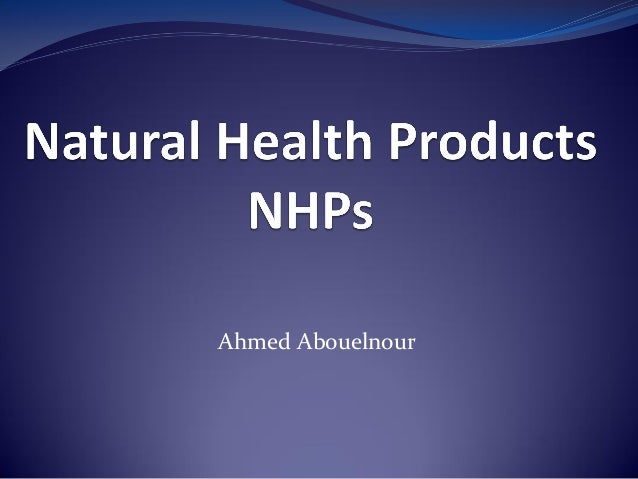 Natural Health Products
NHPs

Ahmed Abouelnour